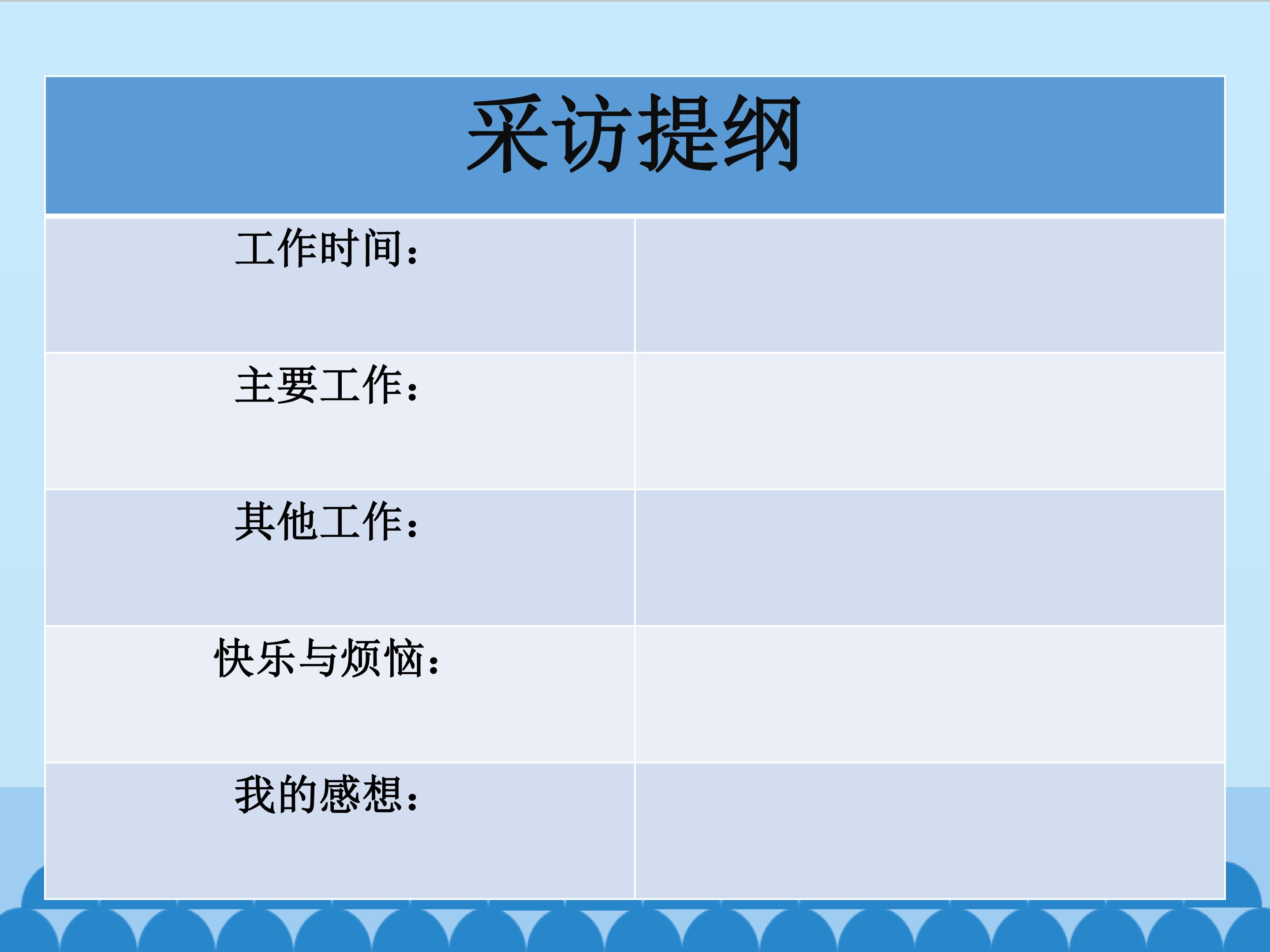 | 采访提纲 | |
|---|---|
| 工作时间： | |
| 主要工作： | |
| 其他工作： | |
| 快乐与烦恼： | |
| 我的感想： | |